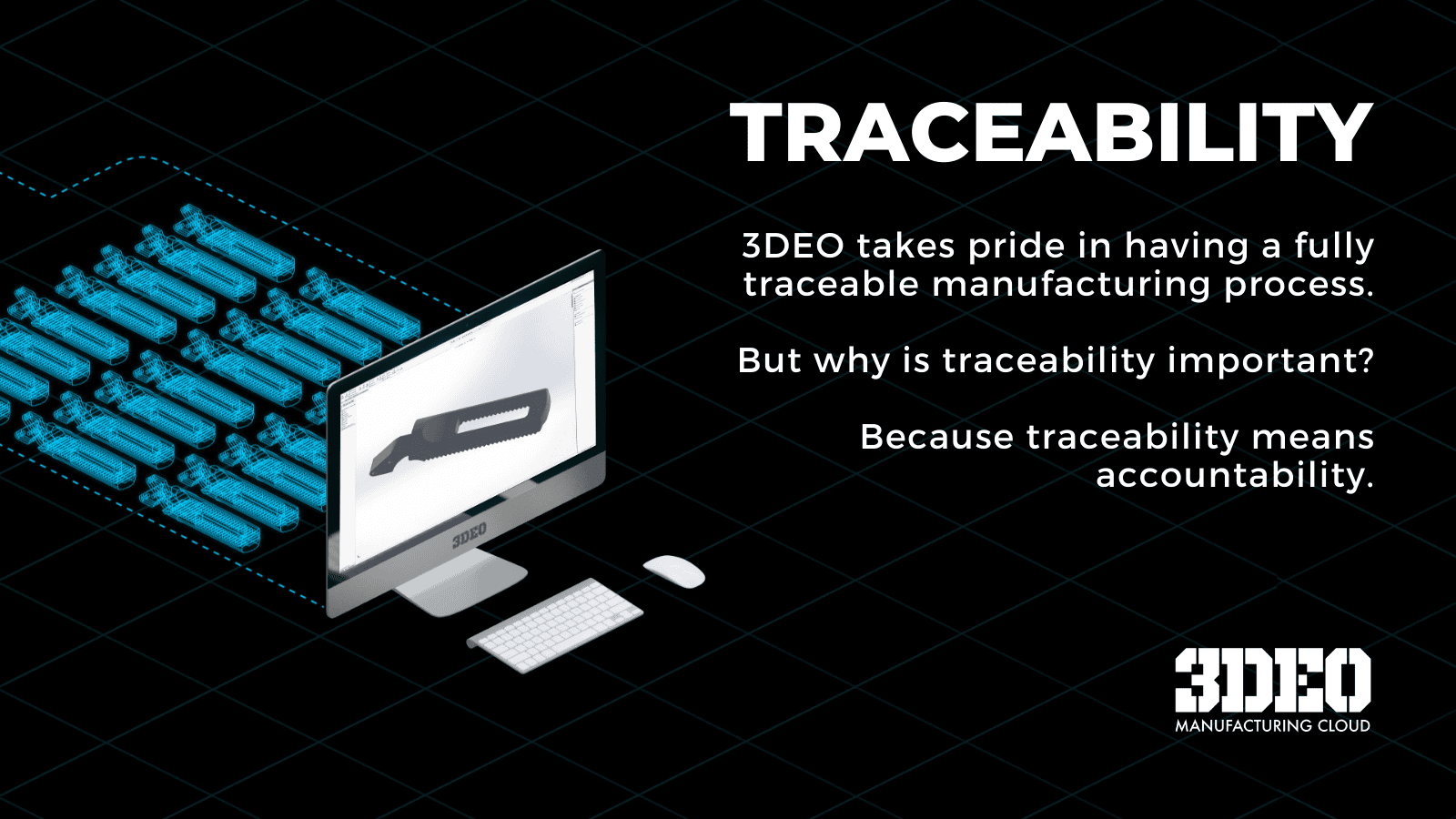 TRACEABILITY

3DEO takes pride in having a fully traceable manufacturing process.

But why is traceability important?

Because traceability means accountability.

3DEO

3DEO
MANUFACTURING CLOUD